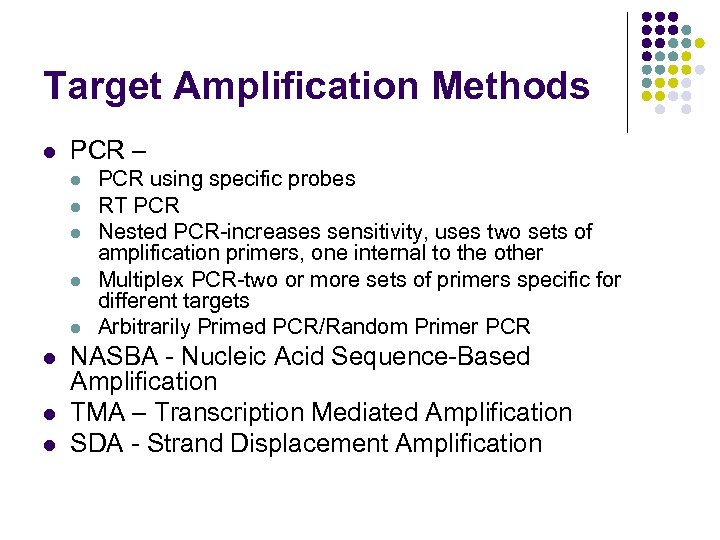 Target Amplification Methods

- PCR –
  - PCR using specific probes
  - RT PCR
  - Nested PCR-increases sensitivity, uses two sets of amplification primers, one internal to the other
  - Multiplex PCR-two or more sets of primers specific for different targets
  - Arbitrarily Primed PCR/Random Primer PCR
- NASBA - Nucleic Acid Sequence-Based Amplification
- TMA – Transcription Mediated Amplification
- SDA - Strand Displacement Amplification